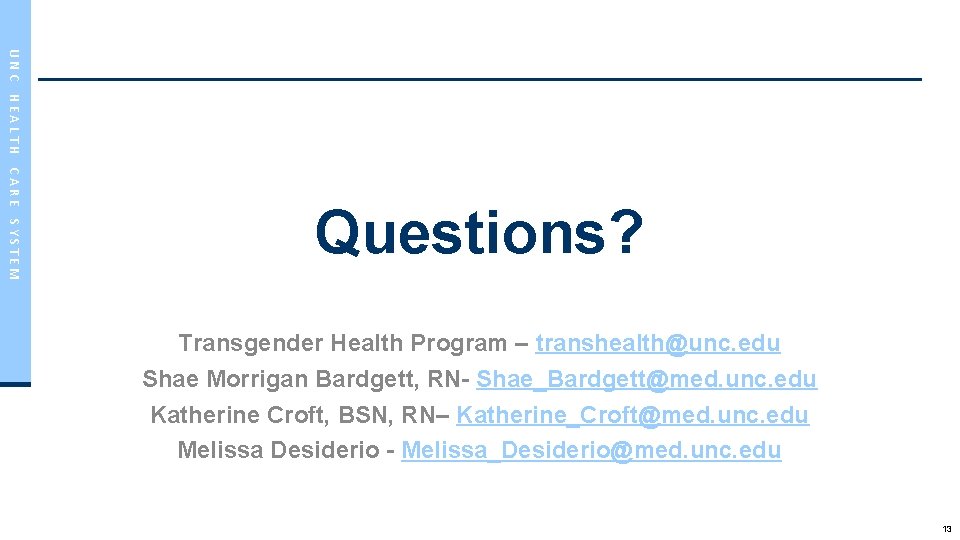 UNC HEALTH CARE SYSTEM

Questions?

Transgender Health Program – transhealth@unc.edu
Shae Morrigan Bardgett, RN- Shae_Bardgett@med.unc.edu
Katherine Croft, BSN, RN– Katherine_Croft@med.unc.edu
Melissa Desiderio - Melissa_Desiderio@med.unc.edu

13